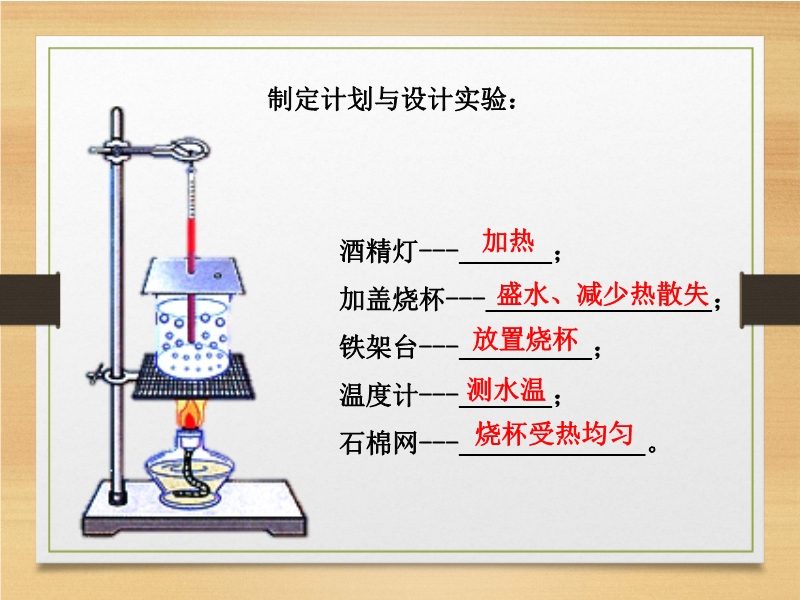 制定计划与设计实验：

酒精灯---加热；
加盖烧杯---盛水、减少热散失；
铁架台---放置烧杯；
温度计---测水温；
石棉网---烧杯受热均匀。